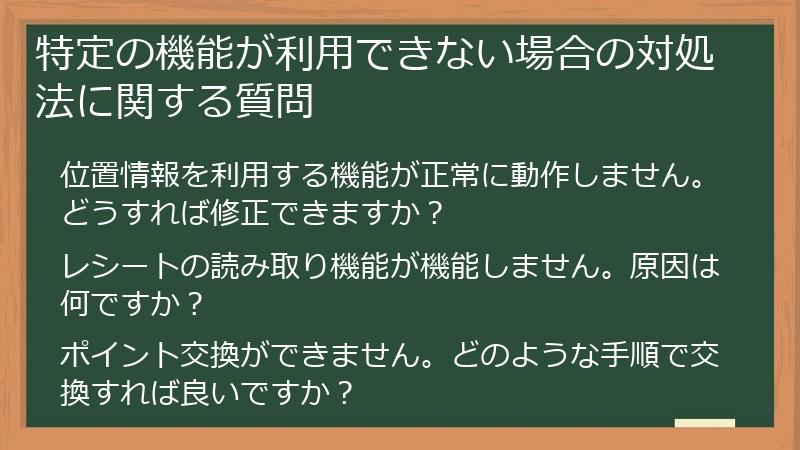 特定の機能が利用できない場合の対処法に関する質問

位置情報を利用する機能が正常に動作しません。どうすれば修正できますか？

レシートの読み取り機能が機能しません。原因は何ですか？

ポイント交換ができません。どのような手順で交換すれば良いですか？